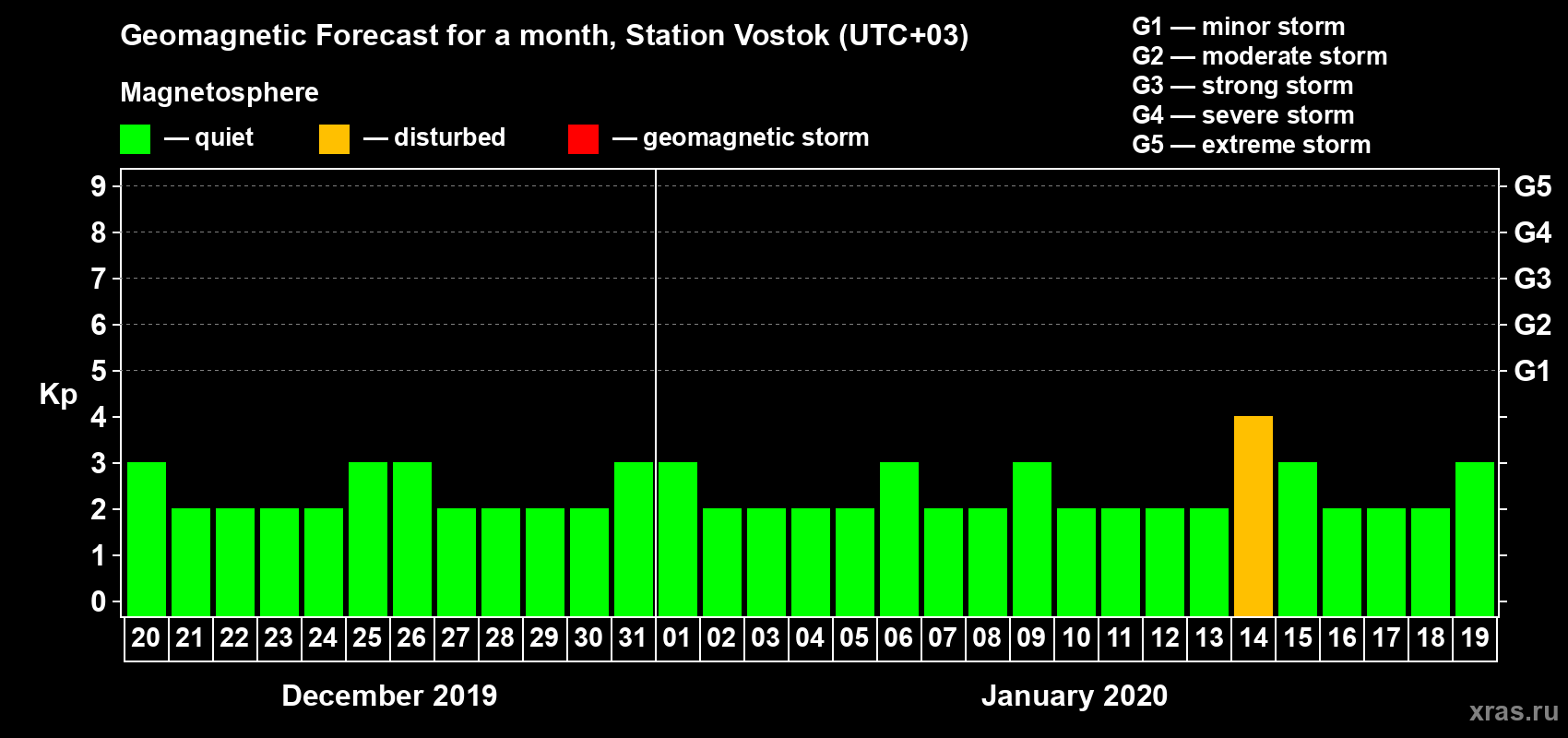 Geomagnetic Forecast for a month, Station Vostok (UTC+03)

Magnetosphere

— quiet — disturbed — geomagnetic storm

G1 — minor storm
G2 — moderate storm
G3 — strong storm
G4 — severe storm
G5 — extreme storm

Kp

9 8 7 6 5 4 3 2 1 0

G5 G4 G3 G2 G1

20 21 22 23 24 25 26 27 28 29 30 31 01 02 03 04 05 06 07 08 09 10 11 12 13 14 15 16 17 18 19

December 2019

January 2020

xras.ru